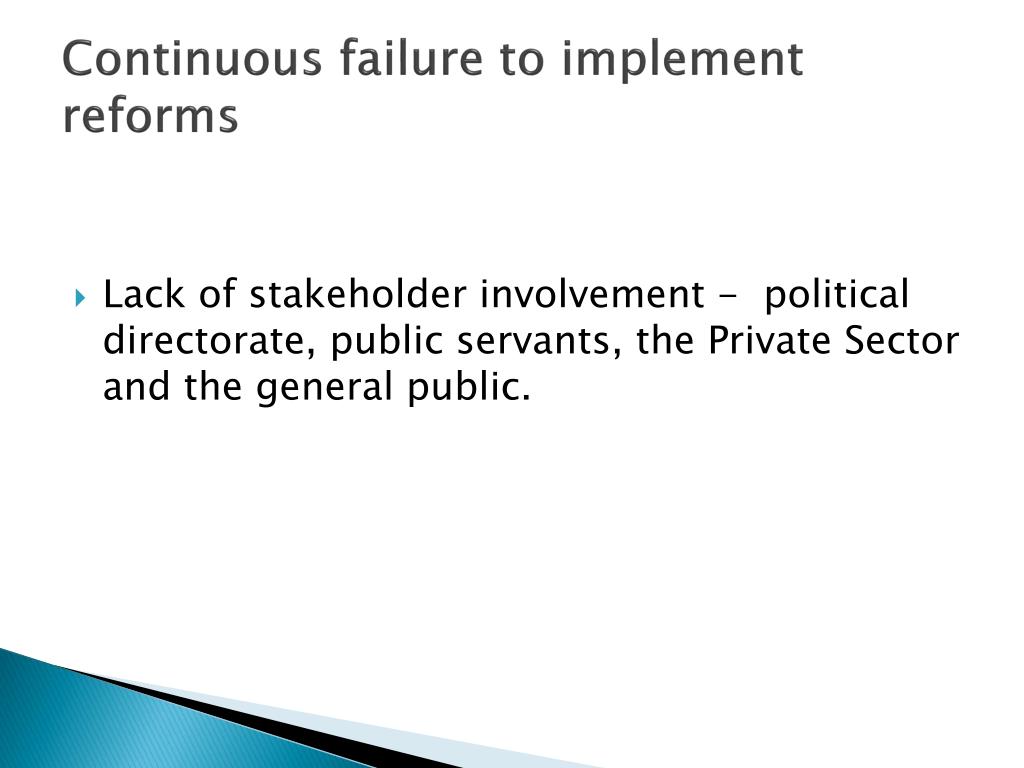 Continuous failure to implement reforms

Lack of stakeholder involvement - political directorate, public servants, the Private Sector and the general public.